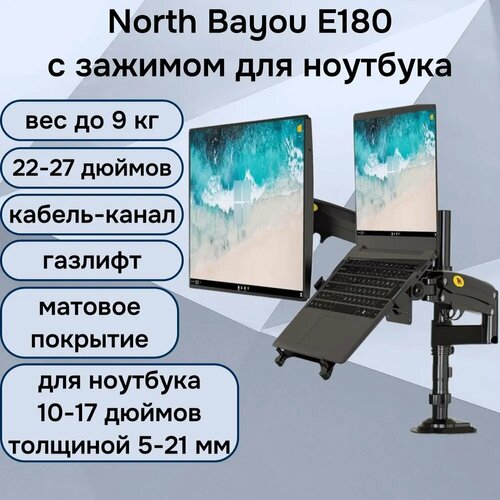 North Bayou E180
с зажимом для ноутбука

вес до 9 кг

22-27 дюймов

кабель-канал

газлифт

матовое покрытие

для ноутбука 10-17 дюймов толщиной 5-21 мм